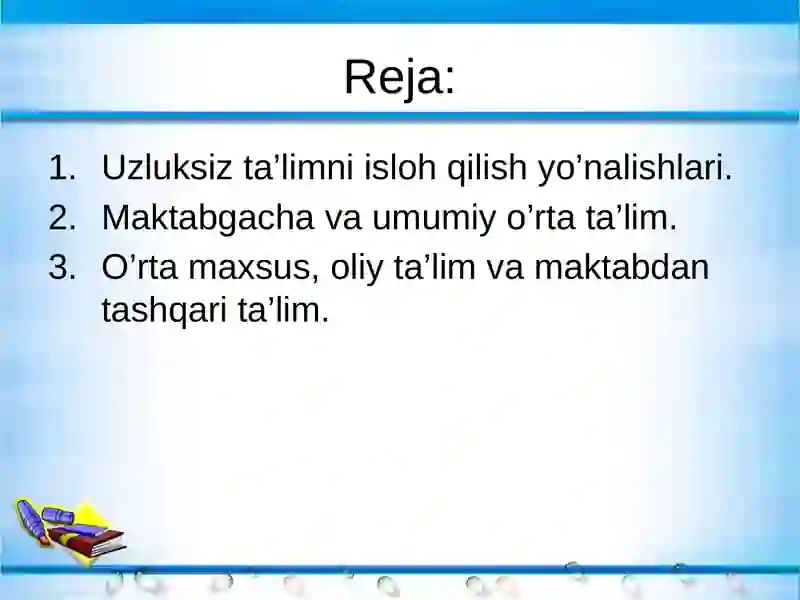 Reja:

1. Uzluksiz ta’limni isloh qilish yo’nalishlari.
2. Maktabgacha va umumiy o’rta ta’lim.
3. O’rta maxsus, oliy ta’lim va maktabdan tashqari ta’lim.